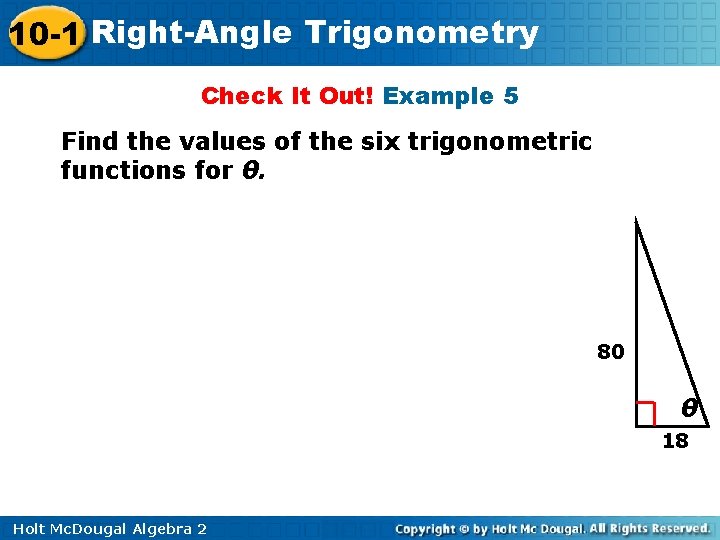 10-1 Right-Angle Trigonometry

Check It Out! Example 5

Find the values of the six trigonometric functions for $\theta$.

80

$\theta$

18

Holt McDougal Algebra 2

Copyright © by Holt Mc Dougal. All Rights Reserved.